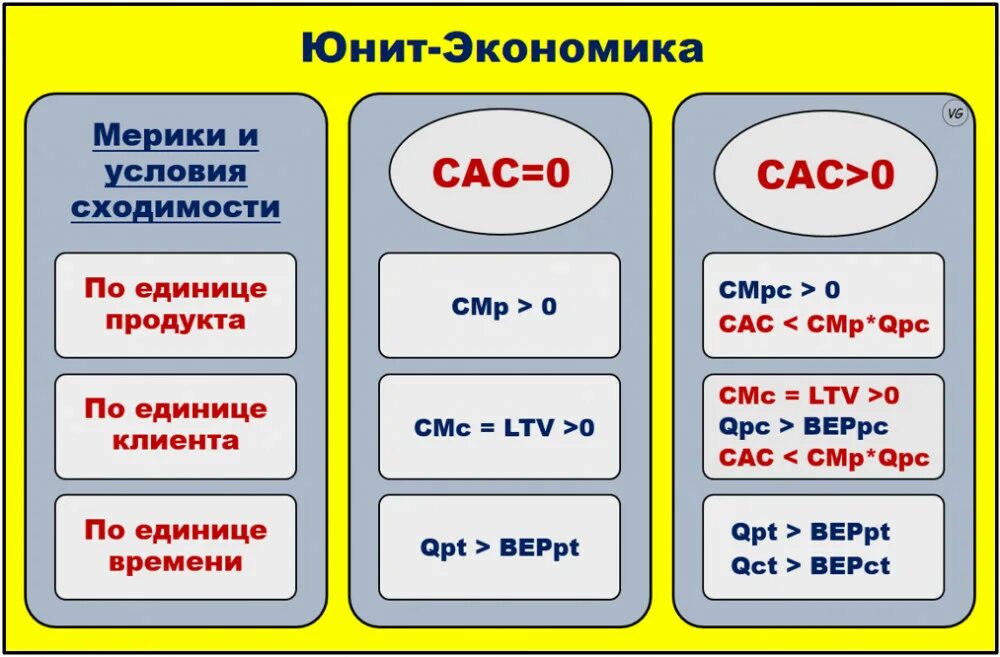 Юнит-Экономика

Мерики и условия сходимости

По единице продукта

По единице клиента

По единице времени

CAC=0

CMp > 0

CMc = LTV >0

Qpt > BEPpt

VG

CAC>0

CMpc > 0
CAC < CMp*Qpc

CMc = LTV >0
Qpc > BEPpc
CAC < CMp*Qpc

Qpt > BEPpt
Qct > BEPct